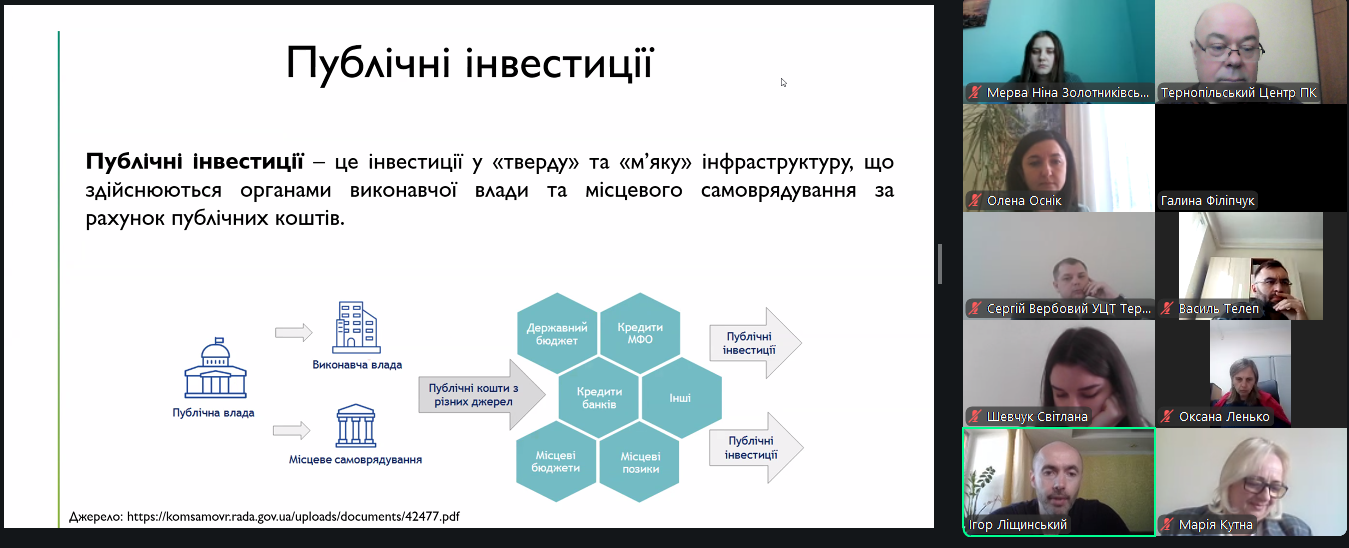 Публічні інвестиції

**Публічні інвестиції** – це інвестиції у «тверду» та «м'яку» інфраструктуру, що здійснюються органами виконавчої влади та місцевого самоврядування за рахунок публічних коштів.

Публічна влада

Виконавча влада

Місцеве самоврядування

Публічні кошти з різних джерел

Державний бюджет

Кредити МФО

Кредити банків

Інші

Місцеві бюджети

Місцеві позики

Публічні інвестиції

Публічні інвестиції

Джерело: https://komsamovr.rada.gov.ua/uploads/documents/42477.pdf

Мерва Ніна Золотниківсь...

Тернопільський Центр ПК

Олена Оснік

Галина Філіпчук

Сергій Вербовий УЦТ Тер...

Василь Телеп

Шевчук Світлана

Оксана Ленько

Ігор Ліщинський

Марія Кутна